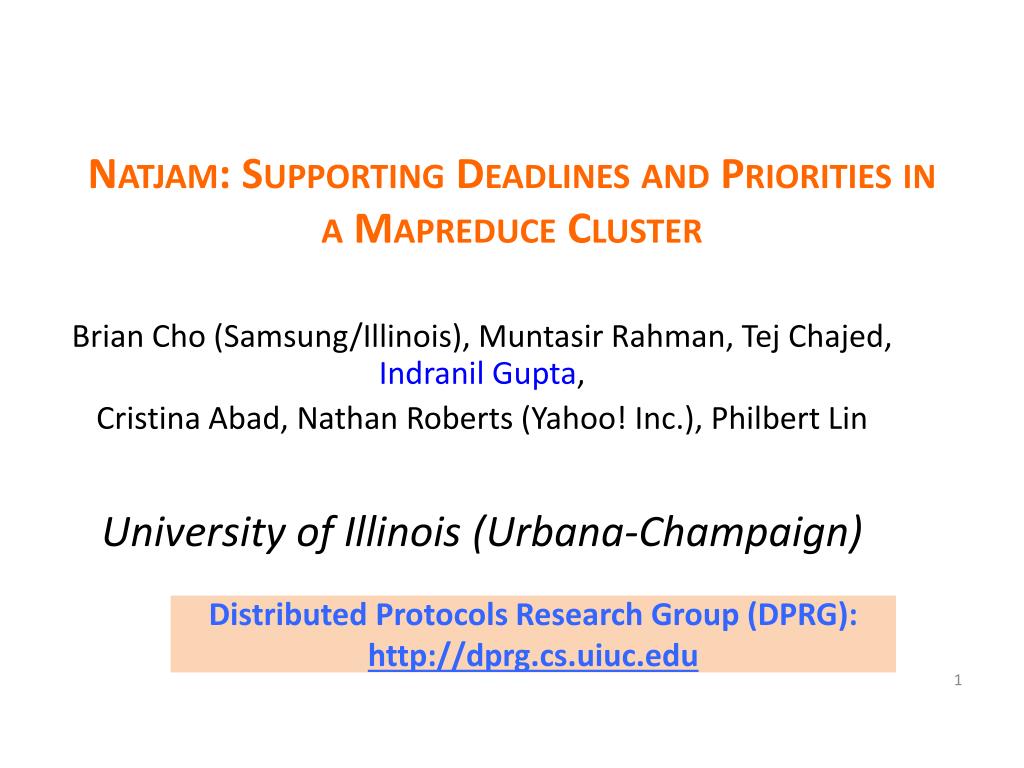 NATJAM: SUPPORTING DEADLINES AND PRIORITIES IN A MAPREDUCE CLUSTER

Brian Cho (Samsung/Illinois), Muntasir Rahman, Tej Chajed, Indranil Gupta,
Cristina Abad, Nathan Roberts (Yahoo! Inc.), Philbert Lin

University of Illinois (Urbana-Champaign)

Distributed Protocols Research Group (DPRG): http://dprg.cs.uiuc.edu

1